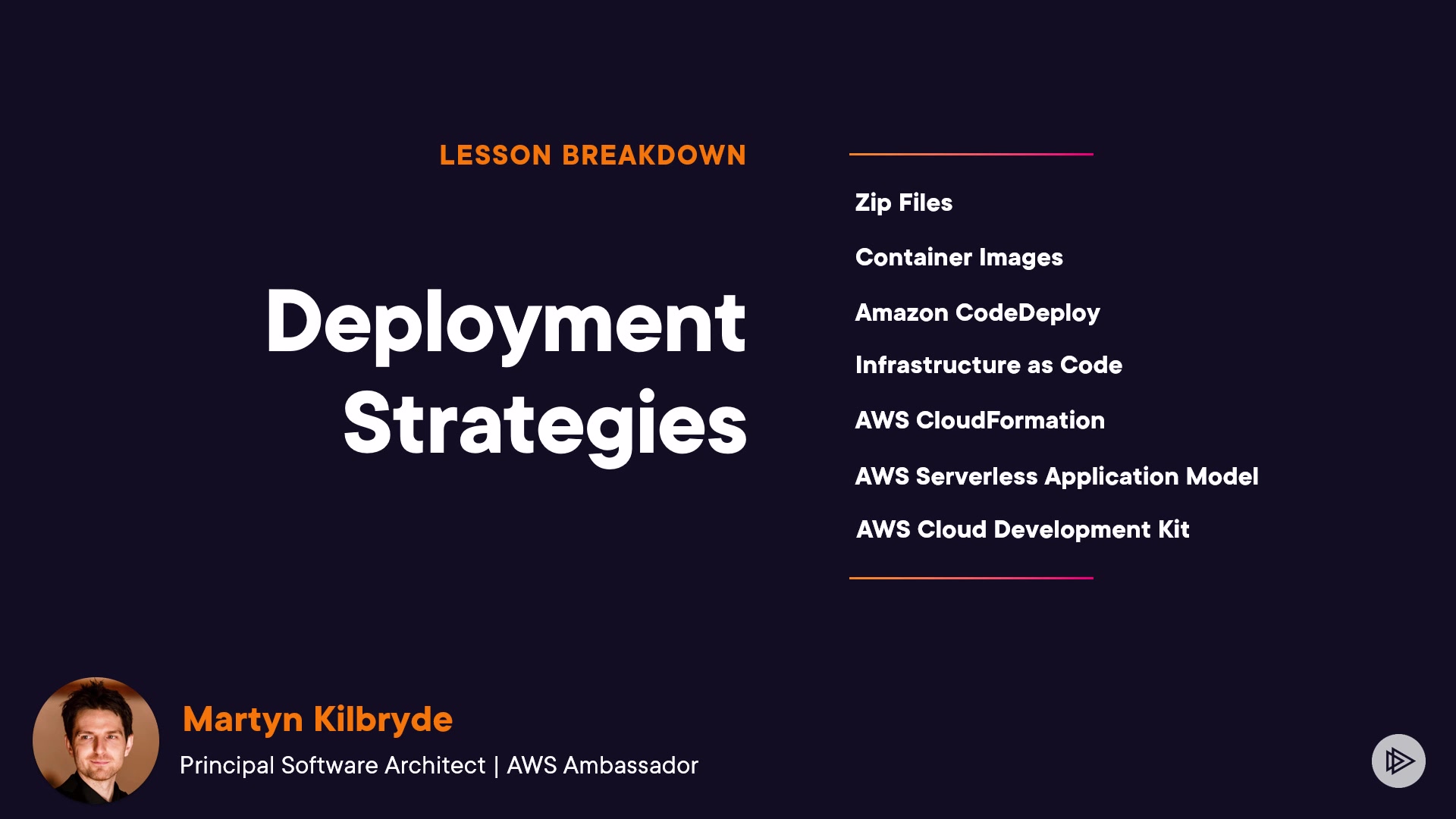 LESSON BREAKDOWN

Deployment Strategies

Zip Files

Container Images

Amazon CodeDeploy

Infrastructure as Code

AWS CloudFormation

AWS Serverless Application Model

AWS Cloud Development Kit

Martyn Kilbryde

Principal Software Architect | AWS Ambassador